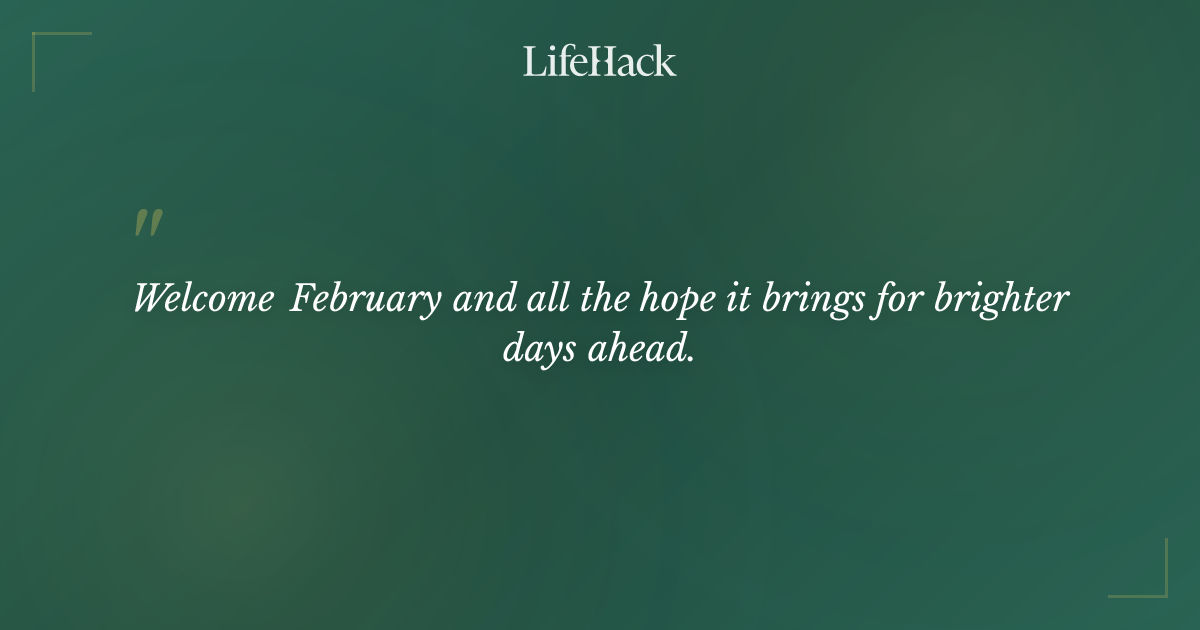 LifeHack

"

Welcome February and all the hope it brings for brighter days ahead.